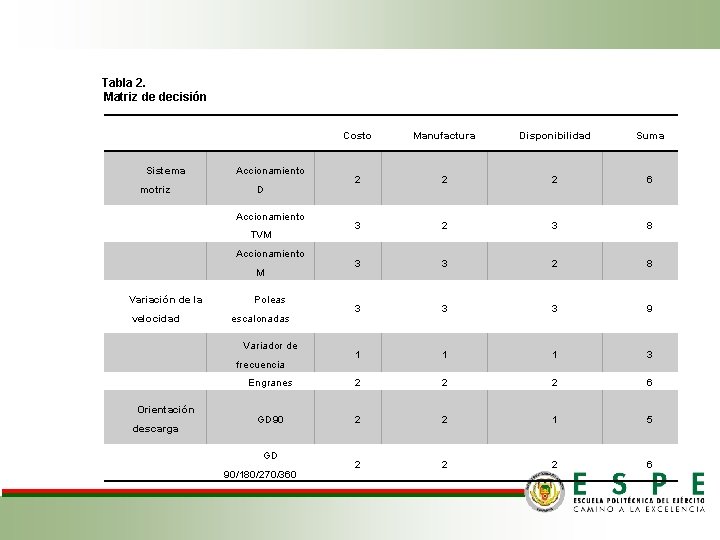 Tabla 2.
Matriz de decisión

| | | Costo | Manufactura | Disponibilidad | Suma |
|---|---|---|---|---|---|
| Sistema motriz | Accionamiento D | 2 | 2 | 2 | 6 |
| | Accionamiento TVM | 3 | 2 | 3 | 8 |
| | Accionamiento M | 3 | 3 | 2 | 8 |
| Variación de la velocidad | Poleas escalonadas | 3 | 3 | 3 | 9 |
| | Variador de frecuencia | 1 | 1 | 1 | 3 |
| | Engranes | 2 | 2 | 2 | 6 |
| Orientación descarga | GD90 | 2 | 2 | 1 | 5 |
| | GD 90/180/270/360 | 2 | 2 | 2 | 6 |

ESPE
ESCUELA POLITÉCNICA DEL EJÉRCITO
CAMINO A LA EXCELENCIA